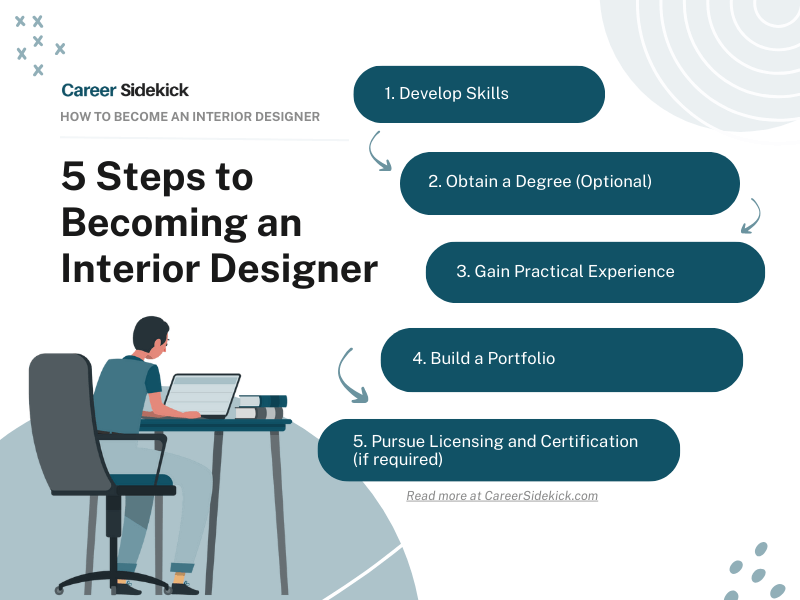 Career Sidekick

HOW TO BECOME AN INTERIOR DESIGNER

5 Steps to Becoming an Interior Designer

1. Develop Skills

2. Obtain a Degree (Optional)

3. Gain Practical Experience

4. Build a Portfolio

5. Pursue Licensing and Certification (if required)

Read more at CareerSidekick.com